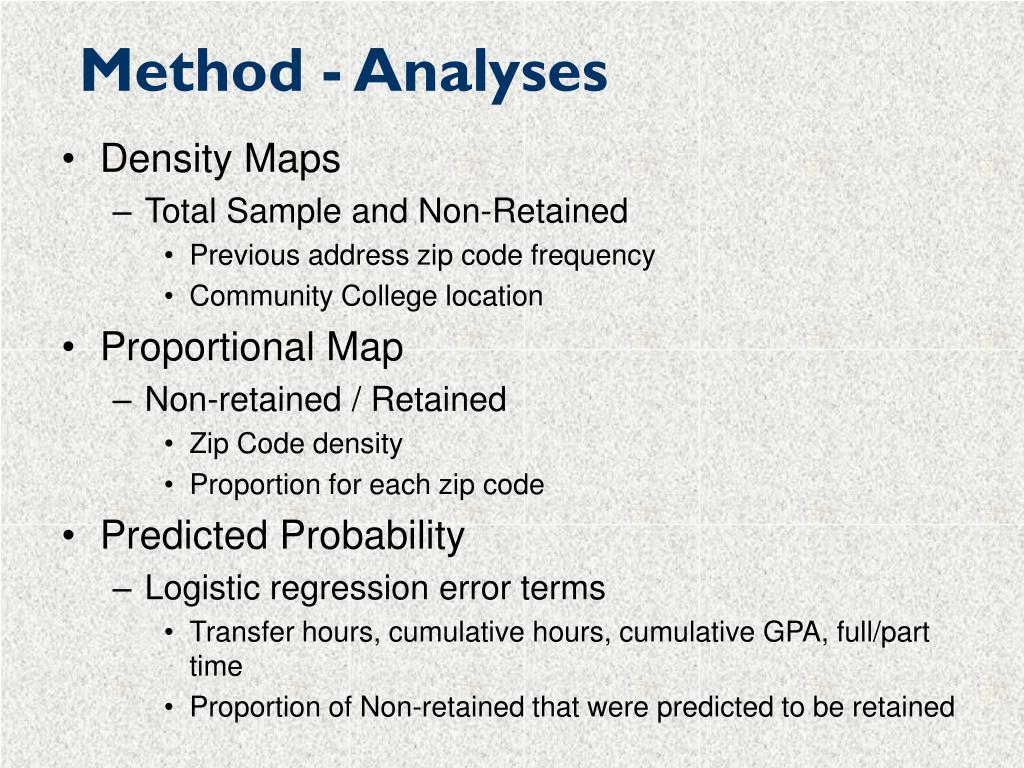 Method - Analyses

• Density Maps
– Total Sample and Non-Retained
• Previous address zip code frequency
• Community College location
• Proportional Map
– Non-retained / Retained
• Zip Code density
• Proportion for each zip code
• Predicted Probability
– Logistic regression error terms
• Transfer hours, cumulative hours, cumulative GPA, full/part time
• Proportion of Non-retained that were predicted to be retained